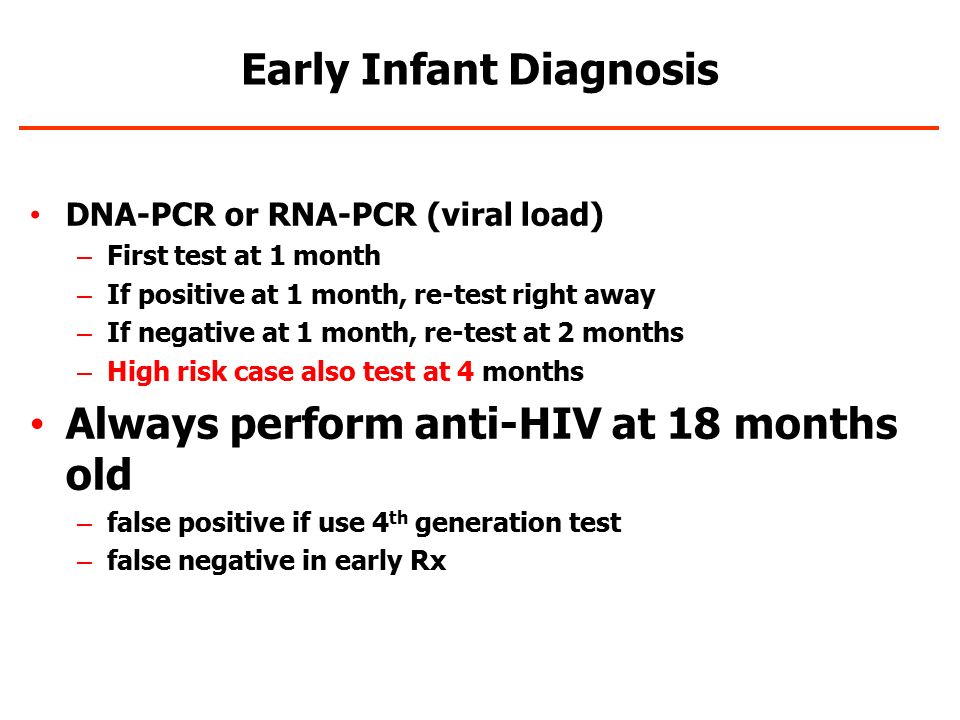 Early Infant Diagnosis

• DNA-PCR or RNA-PCR (viral load)
  – First test at 1 month
  – If positive at 1 month, re-test right away
  – If negative at 1 month, re-test at 2 months
  – High risk case also test at 4 months

• Always perform anti-HIV at 18 months old
  – false positive if use 4$^{th}$ generation test
  – false negative in early Rx